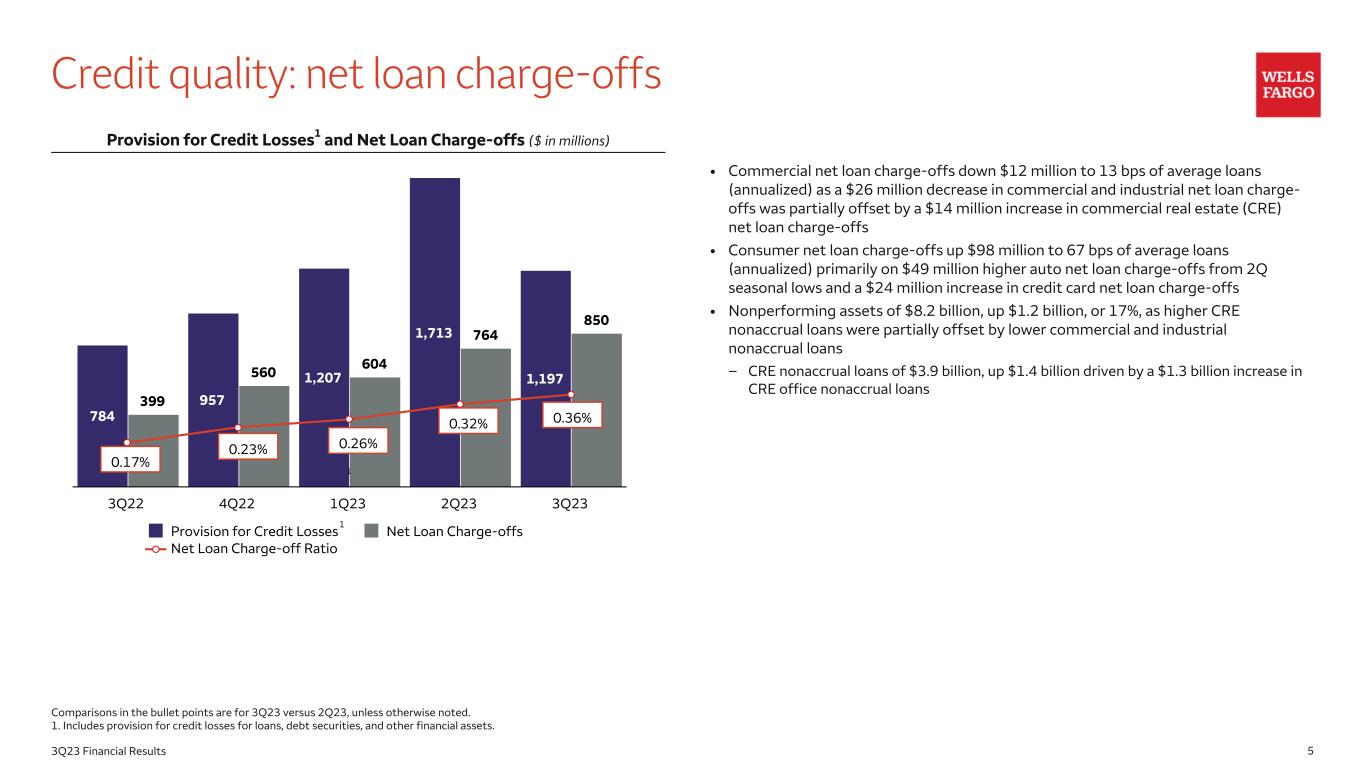 Credit quality: net loan charge-offs

WELLS FARGO

Provision for Credit Losses$^1$ and Net Loan Charge-offs ($ in millions)

784
399
957
560
1,207
604
1,713
764
1,197
850
0.17%
0.23%
0.26%
0.32%
0.36%

3Q22
4Q22
1Q23
2Q23
3Q23

Provision for Credit Losses$^1$
Net Loan Charge-offs
Net Loan Charge-off Ratio

• Commercial net loan charge-offs down $12 million to 13 bps of average loans (annualized) as a $26 million decrease in commercial and industrial net loan charge-offs was partially offset by a $14 million increase in commercial real estate (CRE) net loan charge-offs

• Consumer net loan charge-offs up $98 million to 67 bps of average loans (annualized) primarily on $49 million higher auto net loan charge-offs from 2Q seasonal lows and a $24 million increase in credit card net loan charge-offs

• Nonperforming assets of $8.2 billion, up $1.2 billion, or 17%, as higher CRE nonaccrual loans were partially offset by lower commercial and industrial nonaccrual loans

– CRE nonaccrual loans of $3.9 billion, up $1.4 billion driven by a $1.3 billion increase in CRE office nonaccrual loans

Comparisons in the bullet points are for 3Q23 versus 2Q23, unless otherwise noted.
1. Includes provision for credit losses for loans, debt securities, and other financial assets.

3Q23 Financial Results
5